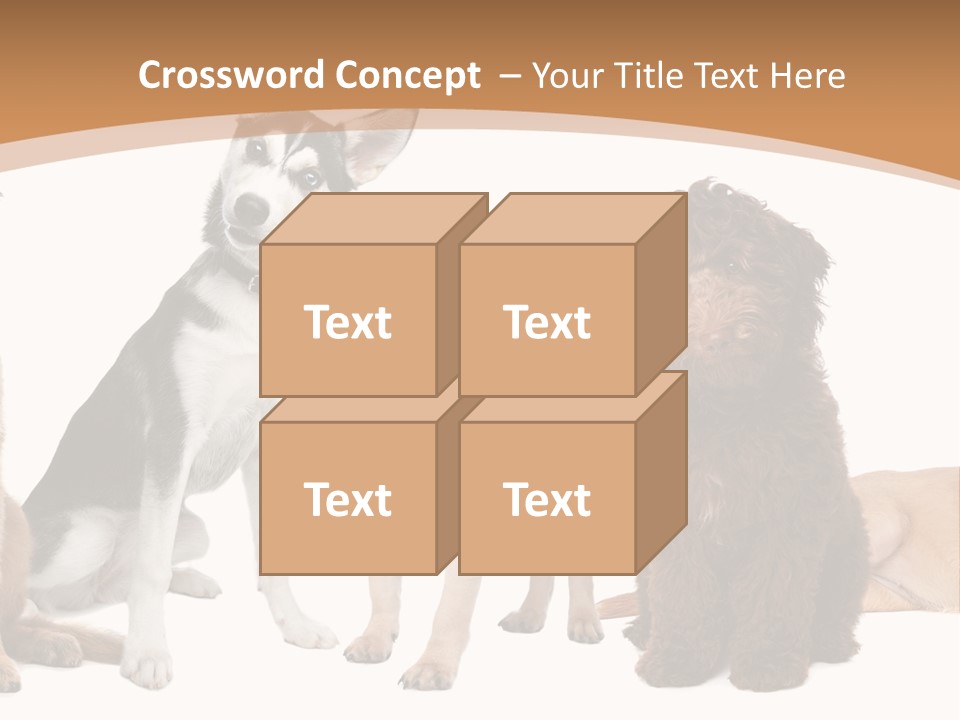 Crossword Concept – Your Title Text Here

Text

Text

Text

Text